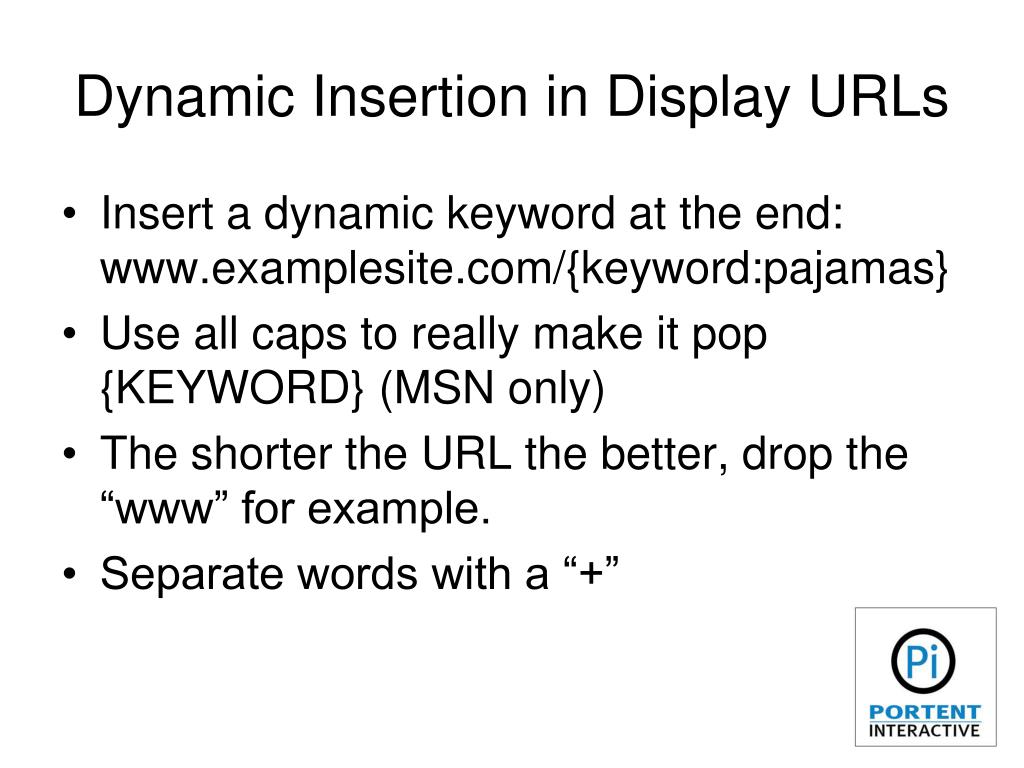 Dynamic Insertion in Display URLs

• Insert a dynamic keyword at the end: www.examplesite.com/{keyword:pajamas}
• Use all caps to really make it pop {KEYWORD} (MSN only)
• The shorter the URL the better, drop the “www” for example.
• Separate words with a “+”

Pi
PORTENT
INTERACTIVE